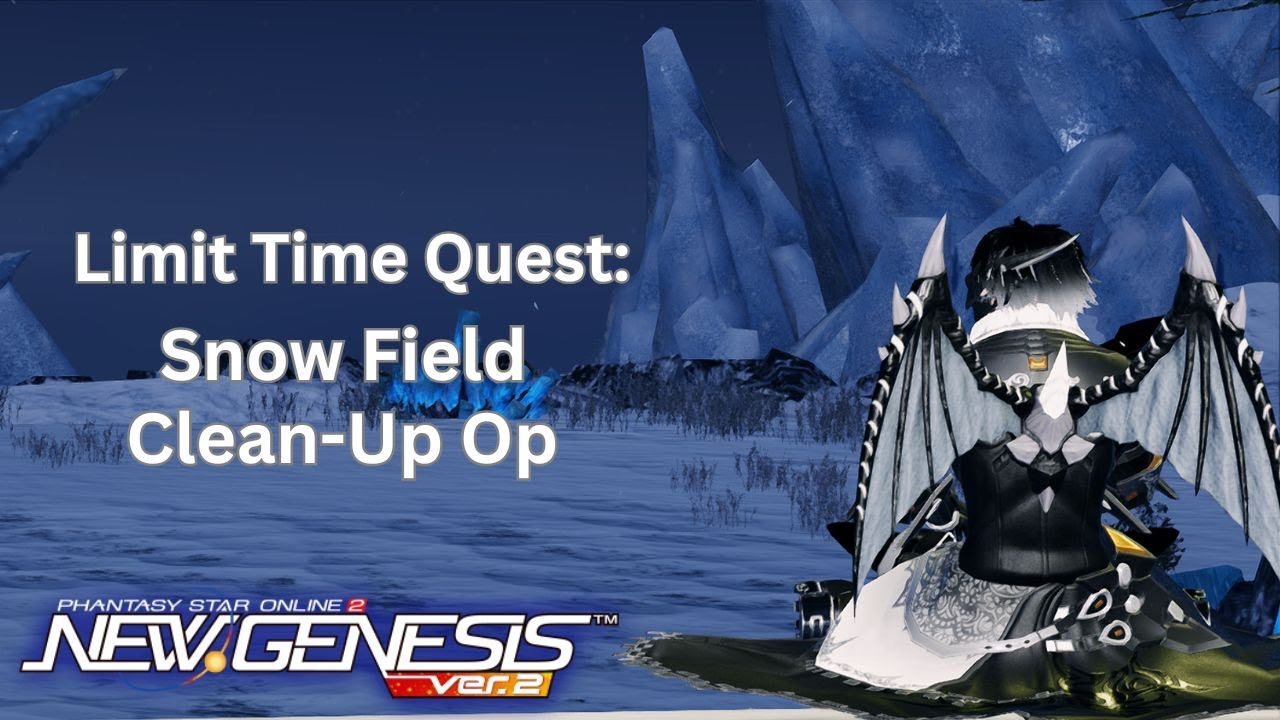 Limit Time Quest:
Snow Field
Clean-Up Op

PHANTASY STAR ONLINE 2
NEW GENESIS™
ver.2